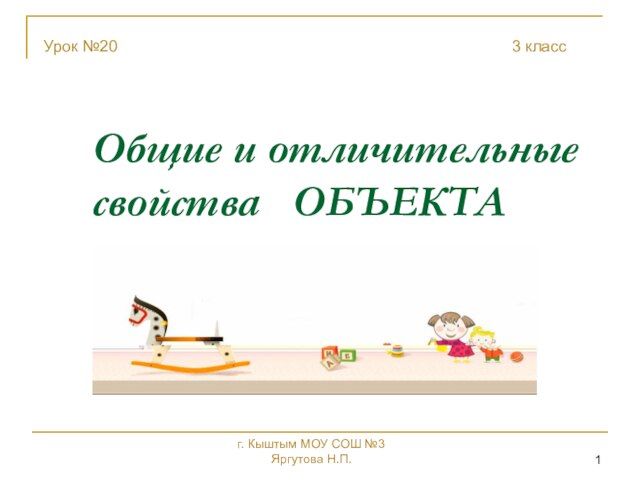 Урок №20

3 класс

Общие и отличительные свойства ОБЪЕКТА

г. Кыштым МОУ СОШ №3
Яргутова Н.П.

1